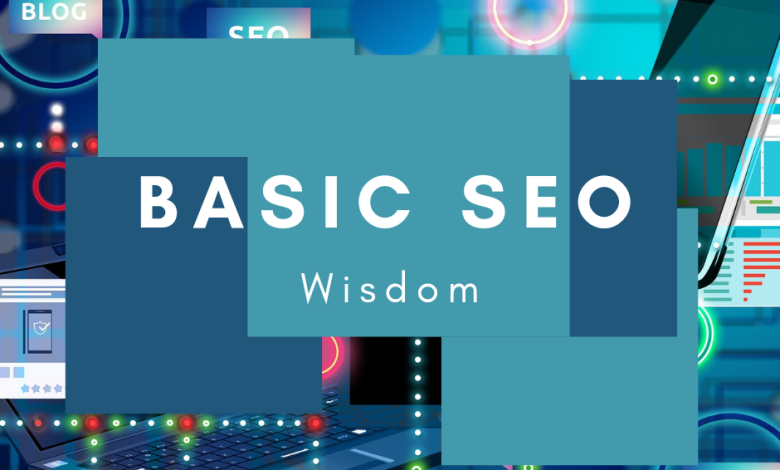 BLOG

SEO

BASIC SEO

Wisdom